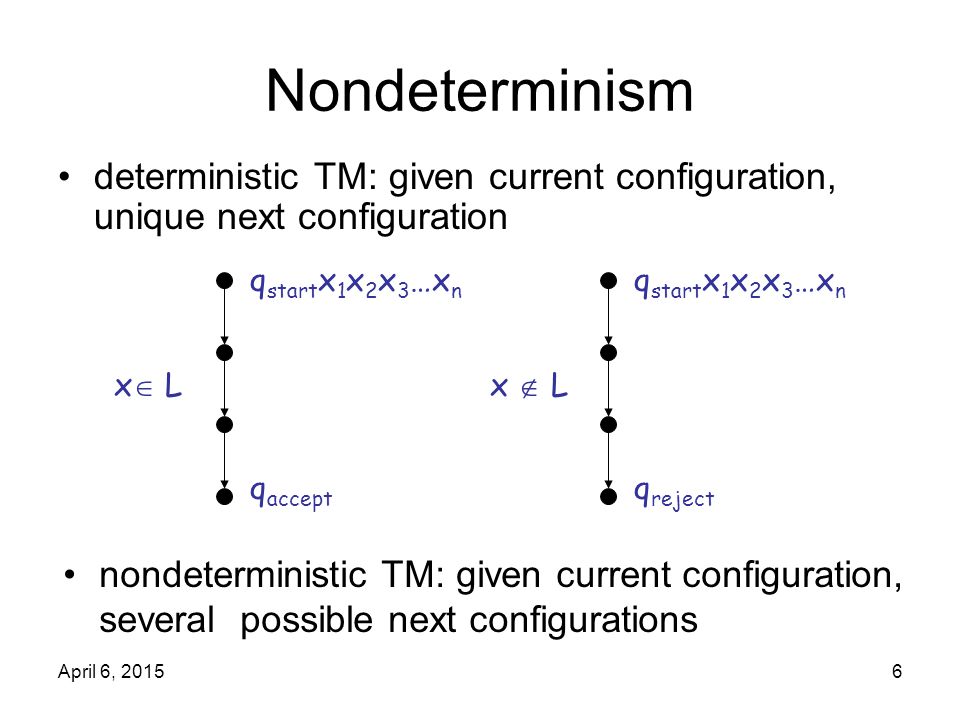 Nondeterminism

• deterministic TM: given current configuration, unique next configuration

$q_{start}x_1x_2x_3...x_n$

$x \in L$

$q_{accept}$

$q_{start}x_1x_2x_3...x_n$

$x \notin L$

$q_{reject}$

• nondeterministic TM: given current configuration, several possible next configurations

April 6, 2015

6